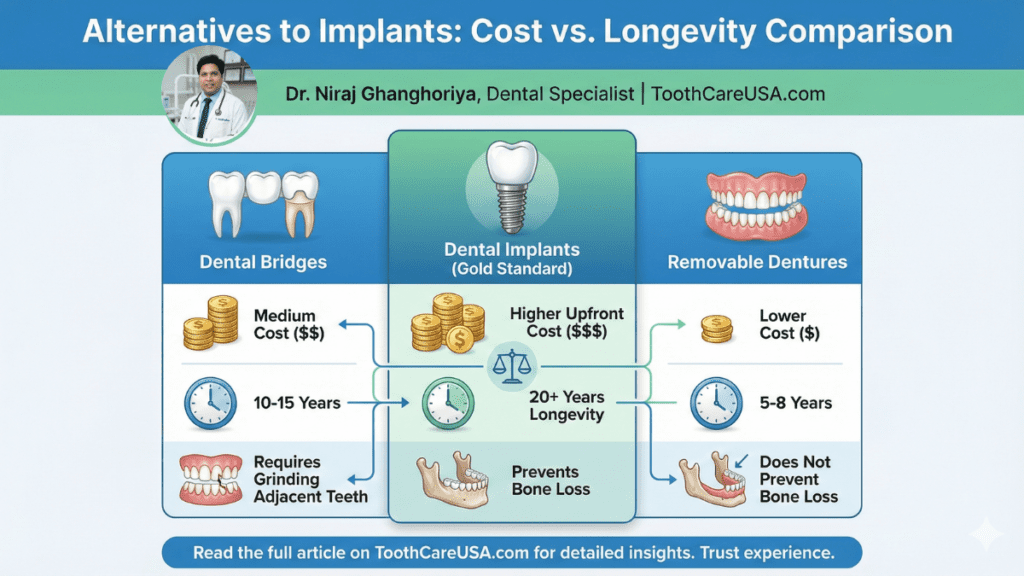 Alternatives to Implants: Cost vs. Longevity Comparison

Dr. Niraj Ghanghoriya, Dental Specialist | ToothCareUSA.com

Dental Bridges

Medium Cost ($$)

10-15 Years

Requires Grinding Adjacent Teeth

Dental Implants (Gold Standard)

Higher Upfront Cost ($$$)

20+ Years Longevity

Prevents Bone Loss

Removable Dentures

Lower Cost ($)

5-8 Years

Does Not Prevent Bone Loss

Read the full article on ToothCareUSA.com for detailed insights. Trust experience.